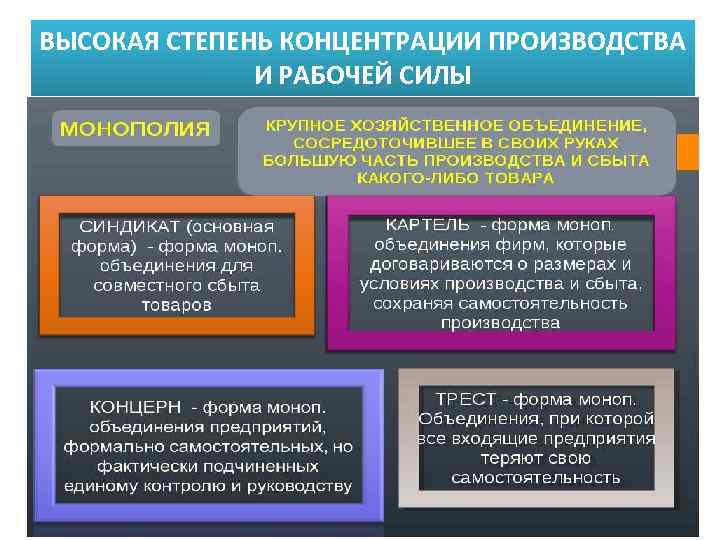 ВЫСОКАЯ СТЕПЕНЬ КОНЦЕНТРАЦИИ ПРОИЗВОДСТВА И РАБОЧЕЙ СИЛЫ

МОНОПОЛИЯ

КРУПНОЕ ХОЗЯЙСТВЕННОЕ ОБЪЕДИНЕНИЕ, СОСРЕДОТОЧИВШЕЕ В СВОИХ РУКАХ БОЛЬШУЮ ЧАСТЬ ПРОИЗВОДСТВА И СБЫТА КАКОГО-ЛИБО ТОВАРА

СИНДИКАТ (основная форма) - форма моноп. объединения для совместного сбыта товаров

КАРТЕЛЬ - форма моноп. объединения фирм, которые договариваются о размерах и условиях производства и сбыта, сохраняя самостоятельность производства

КОНЦЕРН - форма моноп. объединения предприятий, формально самостоятельных, но фактически подчиненных единому контролю и руководству

ТРЕСТ - форма моноп. Объединения, при которой все входящие предприятия теряют свою самостоятельность